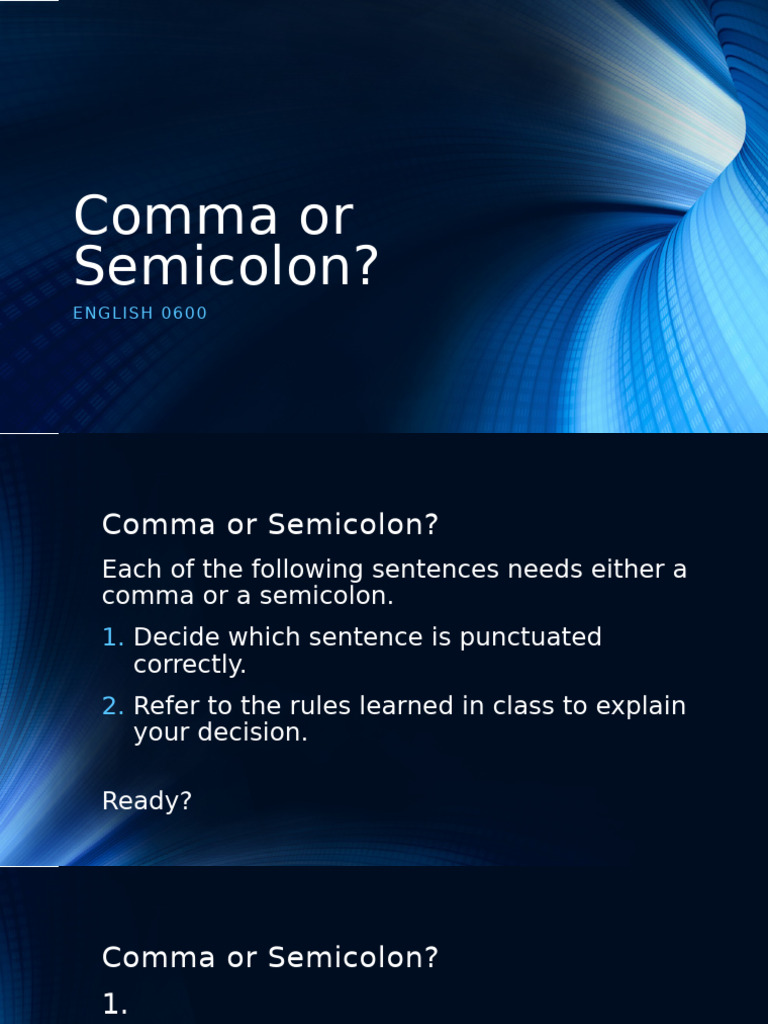 Comma or Semicolon?

ENGLISH 0600

Comma or Semicolon?

Each of the following sentences needs either a comma or a semicolon.

1. Decide which sentence is punctuated correctly.
2. Refer to the rules learned in class to explain your decision.

Ready?

Comma or Semicolon?

1.